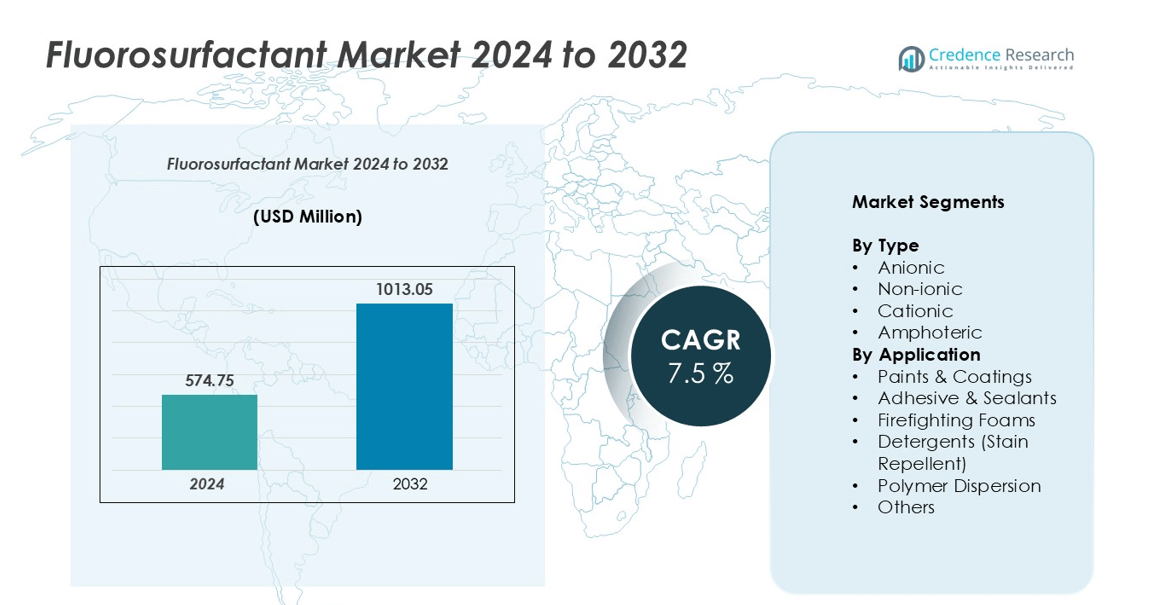 Fluorosurfactant Market 2024 to 2032

Credence Research
Actionable Insights Delivered

Fluorosurfactant Market 2024 to 2032

(USD Million)

574.75

1013.05

2024

2032

CAGR
7.5 %

Market Segments

By Type
• Anionic
• Non-ionic
• Cationic
• Amphoteric
By Application
• Paints & Coatings
• Adhesive & Sealants
• Firefighting Foams
• Detergents (Stain Repellent)
• Polymer Dispersion
• Others